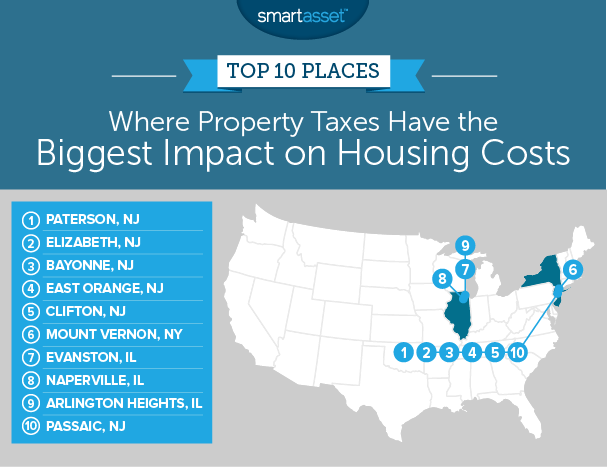 smartasset™

TOP 10 PLACES

Where Property Taxes Have the Biggest Impact on Housing Costs

1 PATERSON, NJ
2 ELIZABETH, NJ
3 BAYONNE, NJ
4 EAST ORANGE, NJ
5 CLIFTON, NJ
6 MOUNT VERNON, NY
7 EVANSTON, IL
8 NAPERVILLE, IL
9 ARLINGTON HEIGHTS, IL
10 PASSAIC, NJ

9
7
8
6
1 2 3 4 5 10